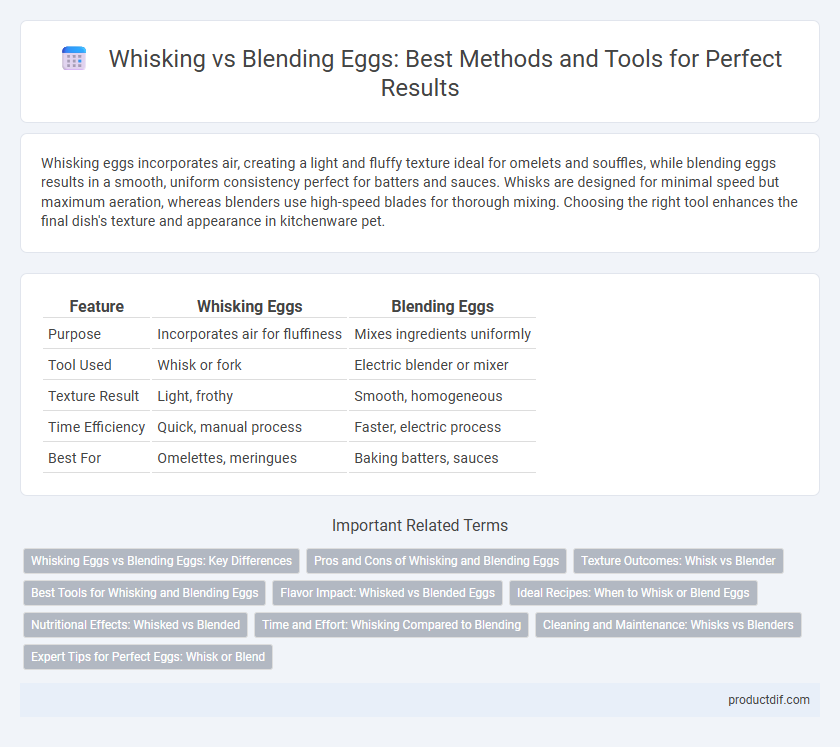 Whisking vs Blending Eggs: Best Methods and Tools for Perfect Results

Whisking eggs incorporates air, creating a light and fluffy texture ideal for omelets and souffles, while blending eggs results in a smooth, uniform consistency perfect for batters and sauces. Whisks are designed for minimal speed but maximum aeration, whereas blenders use high-speed blades for thorough mixing. Choosing the right tool enhances the final dish's texture and appearance in kitchenware pet.

| Feature | Whisking Eggs | Blending Eggs |
|---|---|---|
| Purpose | Incorporates air for fluffiness | Mixes ingredients uniformly |
| Tool Used | Whisk or fork | Electric blender or mixer |
| Texture Result | Light, frothy | Smooth, homogeneous |
| Time Efficiency | Quick, manual process | Faster, electric process |
| Best For | Omelettes, meringues | Baking batters, sauces |

Important Related Terms

Whisking Eggs vs Blending Eggs: Key Differences
Pros and Cons of Whisking and Blending Eggs
Texture Outcomes: Whisk vs Blender
Best Tools for Whisking and Blending Eggs
Flavor Impact: Whisked vs Blended Eggs
Ideal Recipes: When to Whisk or Blend Eggs
Nutritional Effects: Whisked vs Blended
Time and Effort: Whisking Compared to Blending
Cleaning and Maintenance: Whisks vs Blenders
Expert Tips for Perfect Eggs: Whisk or Blend

productdif.com